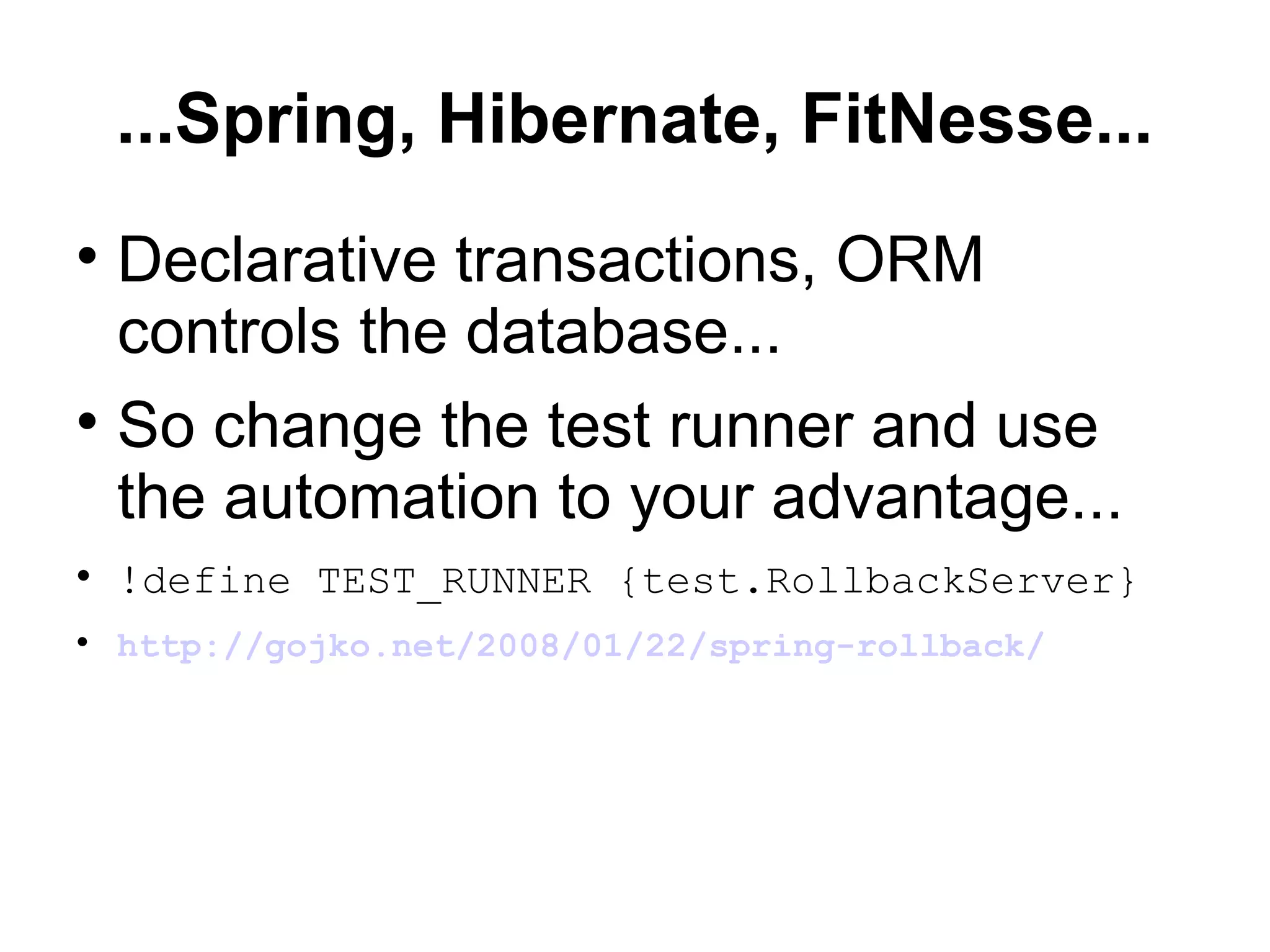 ...Spring, Hibernate, FitNesse...

• Declarative transactions, ORM controls the database...
• So change the test runner and use the automation to your advantage...
• !define TEST_RUNNER {test.RollbackServer}
• http://gojko.net/2008/01/22/spring-rollback/